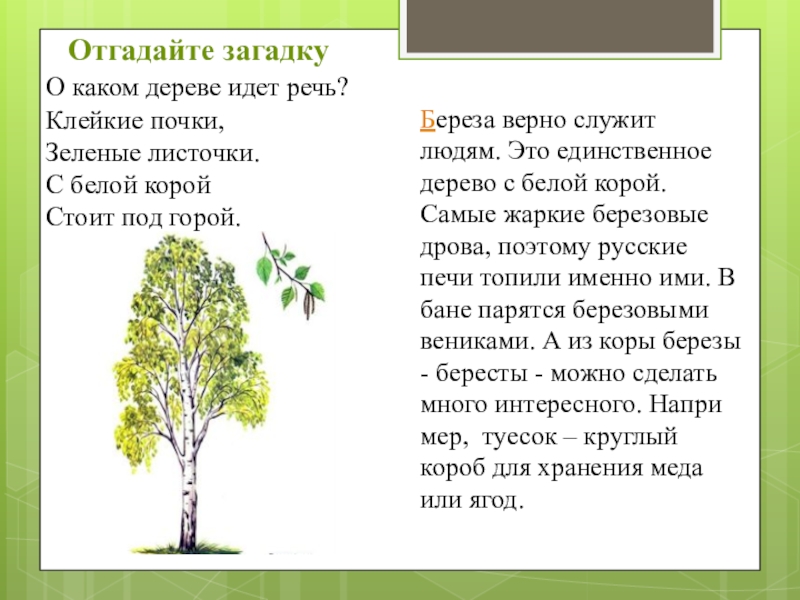 Отгадайте загадку

О каком дереве идет речь?
Клейкие почки,
Зеленые листочки.
С белой корой
Стоит под горой.

Береза верно служит людям. Это единственное дерево с белой корой. Самые жаркие березовые дрова, поэтому русские печи топили именно ими. В бане парятся березовыми вениками. А из коры березы - бересты - можно сделать много интересного. Напри мер, туесок – круглый короб для хранения меда или ягод.